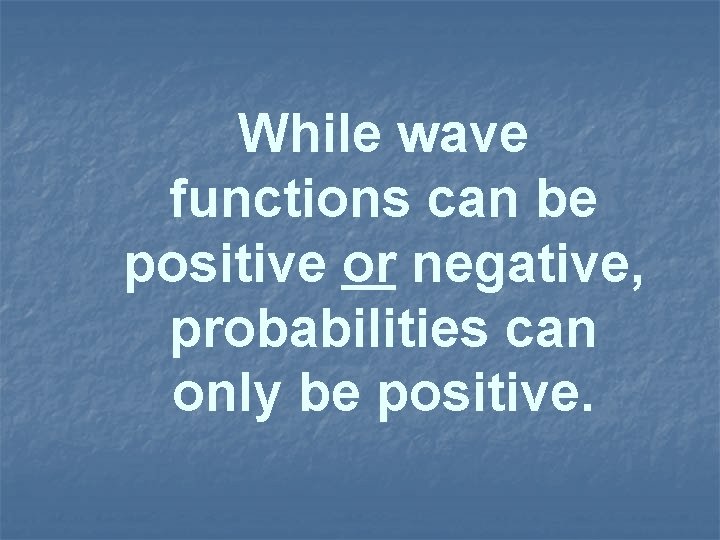 While wave functions can be positive or negative, probabilities can only be positive.